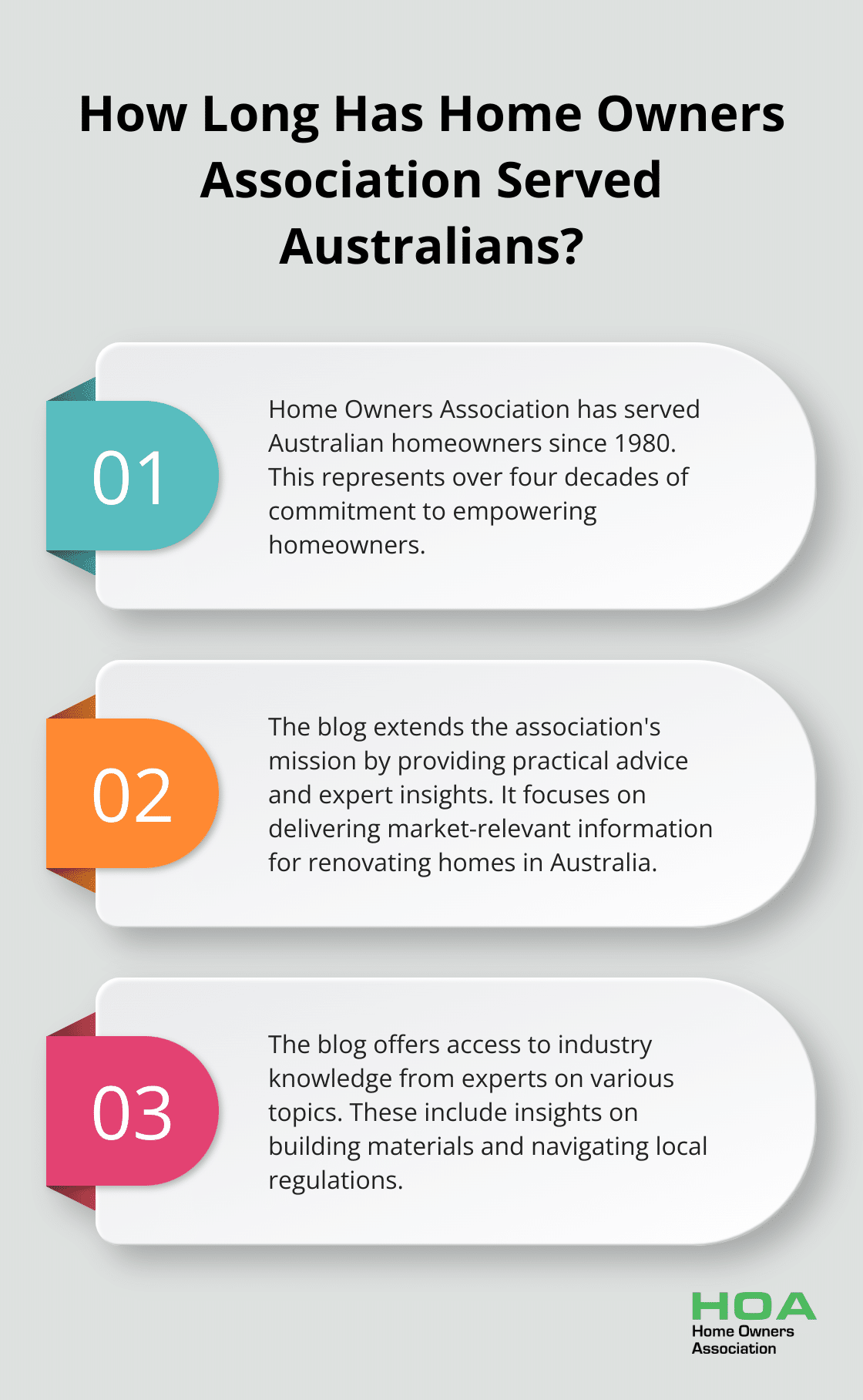 How Long Has Home Owners Association Served Australians?

01

Home Owners Association has served Australian homeowners since 1980. This represents over four decades of commitment to empowering homeowners.

02

The blog extends the association's mission by providing practical advice and expert insights. It focuses on delivering market-relevant information for renovating homes in Australia.

03

The blog offers access to industry knowledge from experts on various topics. These include insights on building materials and navigating local regulations.

HOA
Home Owners
Association